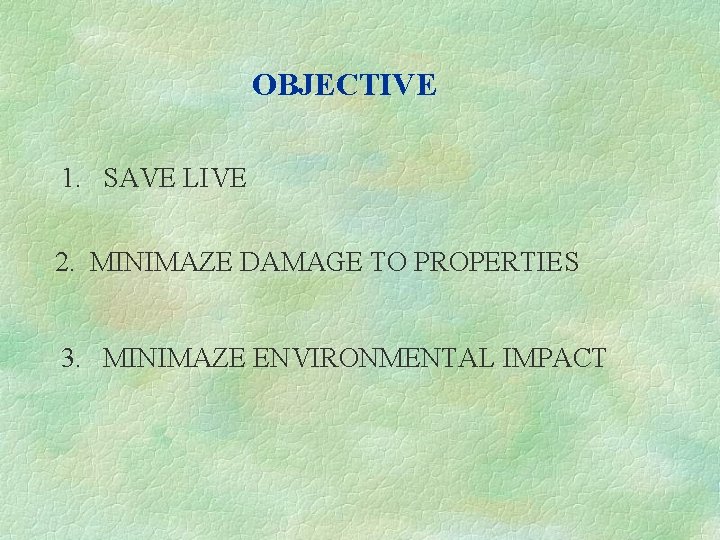 OBJECTIVE

1. SAVE LIVE

2. MINIMAZE DAMAGE TO PROPERTIES

3. MINIMAZE ENVIRONMENTAL IMPACT